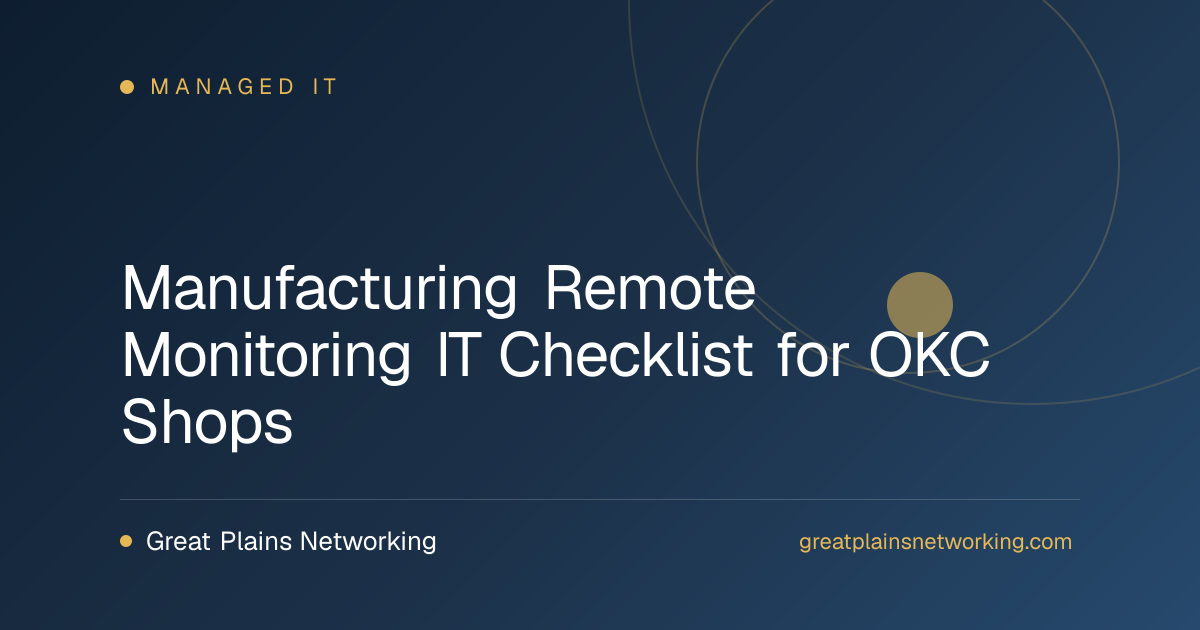 MANAGED IT

Manufacturing Remote Monitoring IT Checklist for OKC Shops

Great Plains Networking

greatplainsnetworking.com